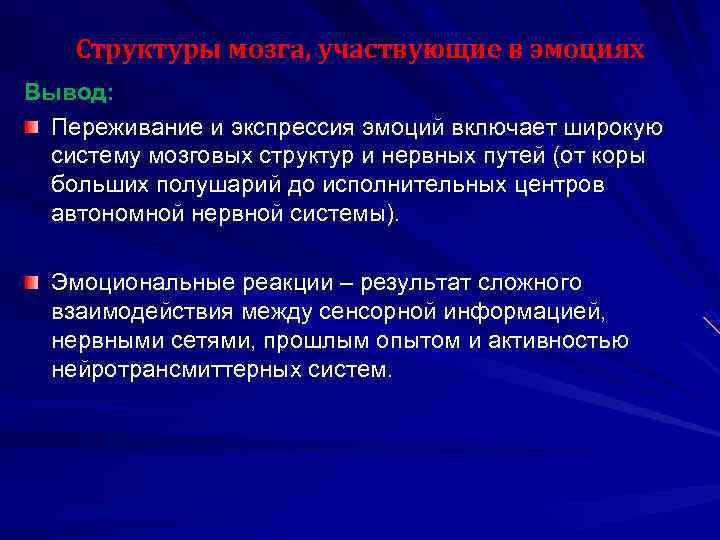 Структуры мозга, участвующие в эмоциях

Вывод:

Переживание и экспрессия эмоций включает широкую систему мозговых структур и нервных путей (от коры больших полушарий до исполнительных центров автономной нервной системы).

Эмоциональные реакции – результат сложного взаимодействия между сенсорной информацией, нервными сетями, прошлым опытом и активностью нейротрансмиттерных систем.